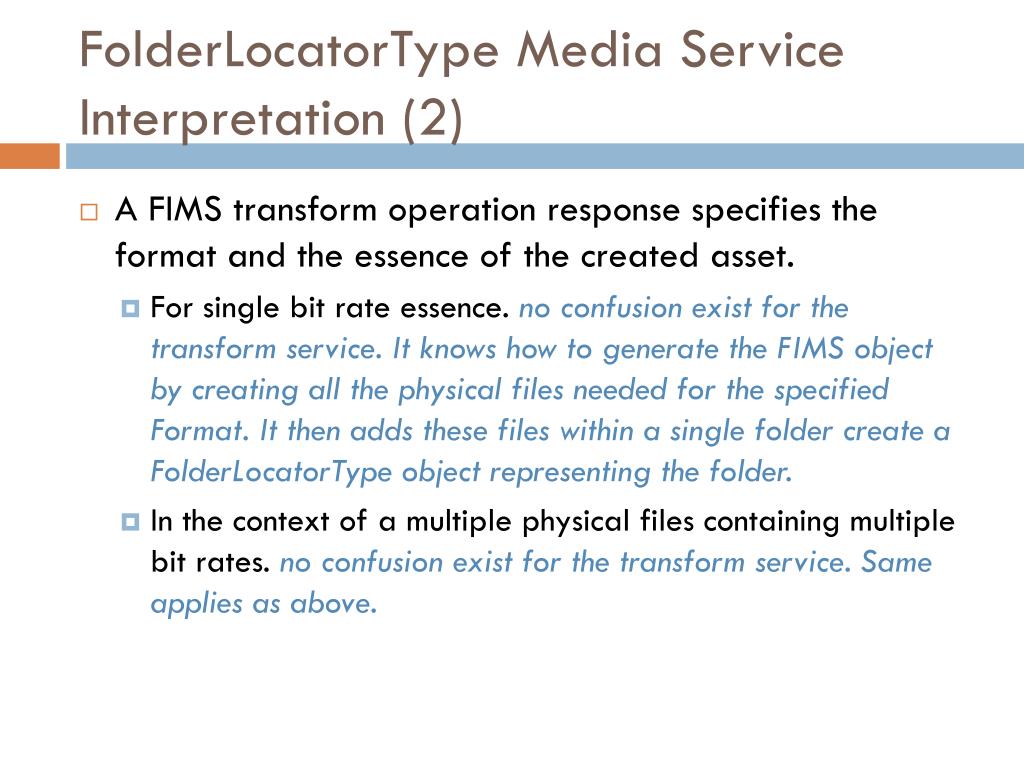 FolderLocatorType Media Service Interpretation (2)

A FIMS transform operation response specifies the format and the essence of the created asset.

For single bit rate essence. no confusion exist for the transform service. It knows how to generate the FIMS object by creating all the physical files needed for the specified Format. It then adds these files within a single folder create a FolderLocatorType object representing the folder.

In the context of a multiple physical files containing multiple bit rates. no confusion exist for the transform service. Same applies as above.